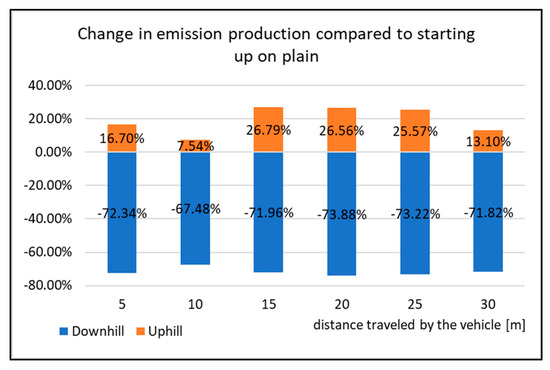 Change in emission production compared to starting up on plain

40.00%
20.00%
0.00%
-20.00%
-40.00%
-60.00%
-80.00%

16.70%
7.54%
26.79%
26.56%
25.57%
13.10%

-72.34%
-67.48%
-71.96%
-73.88%
-73.22%
-71.82%

5
10
15
20
25
30

Downhill
Uphill
distance traveled by the vehicle [m]